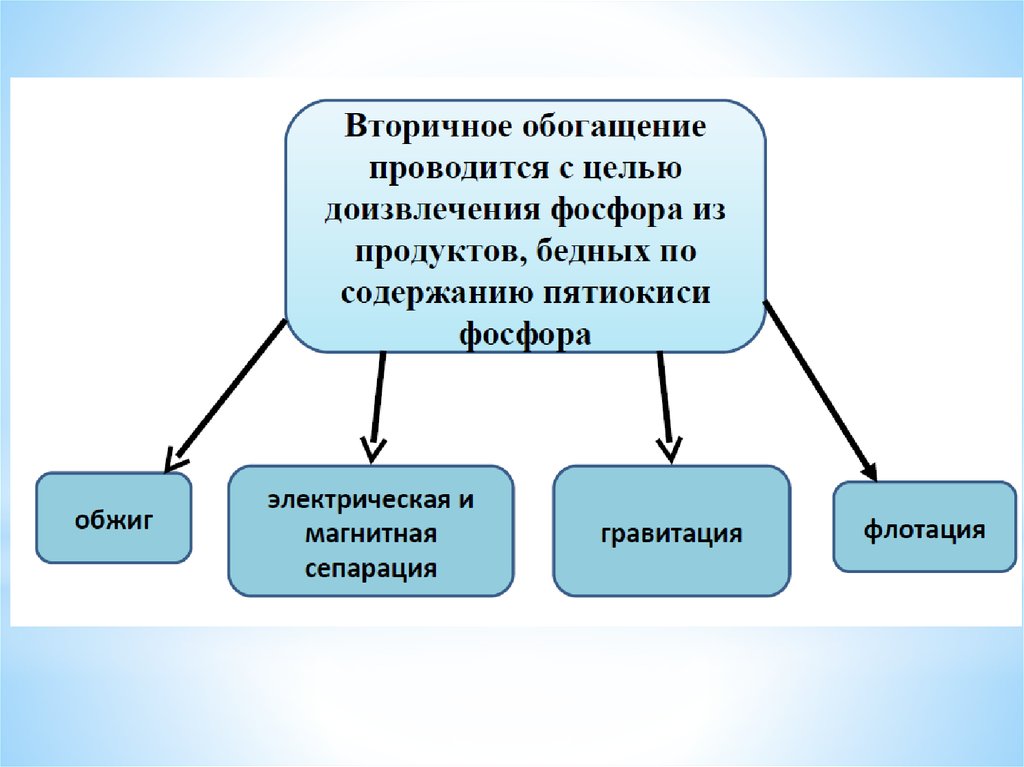 Вторичное обогащение проводится с целью доизвлечения фосфора из продуктов, бедных по содержанию пятиокиси фосфора

обжиг

электрическая и магнитная сепарация

гравитация

флотация